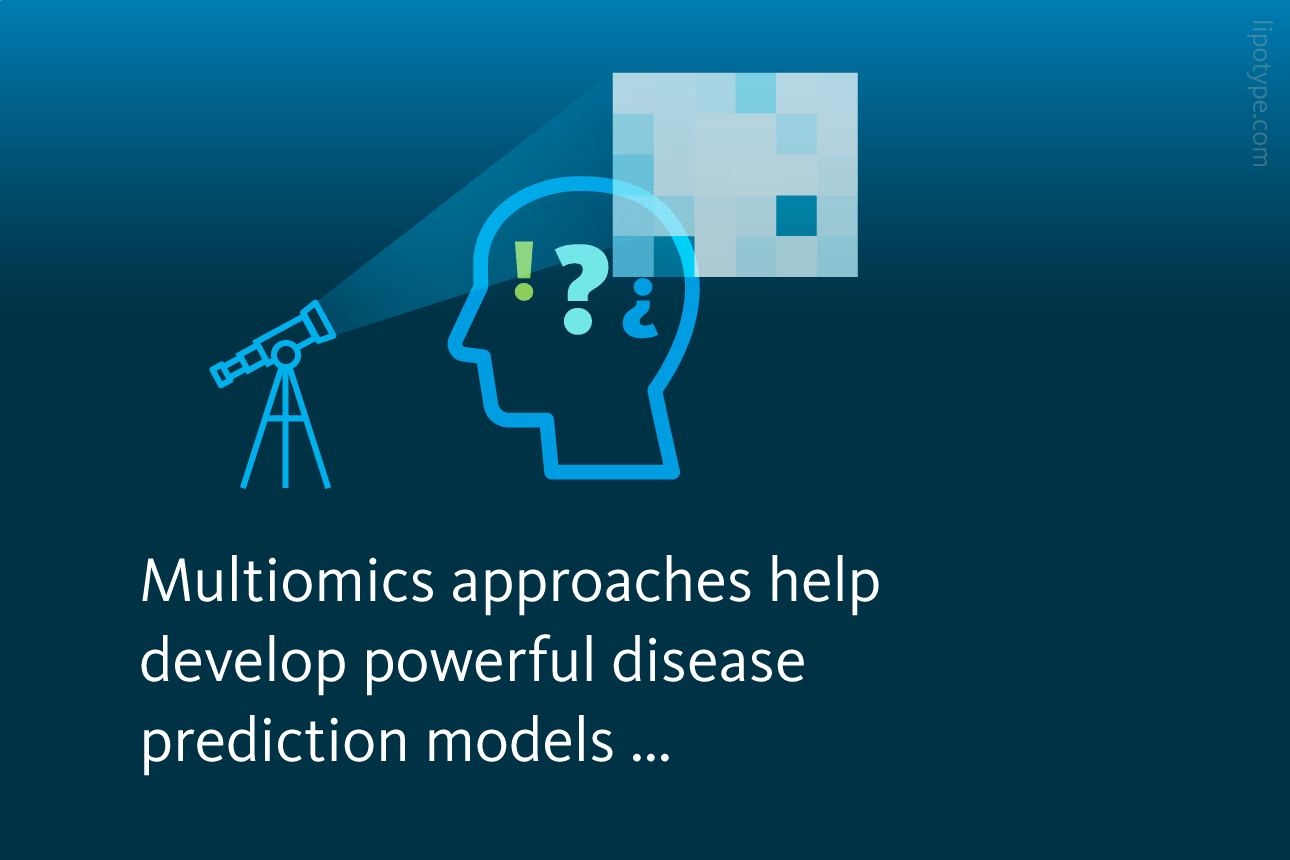 lipotype.com

! ? ¿

Multiomics approaches help develop powerful disease prediction models ...